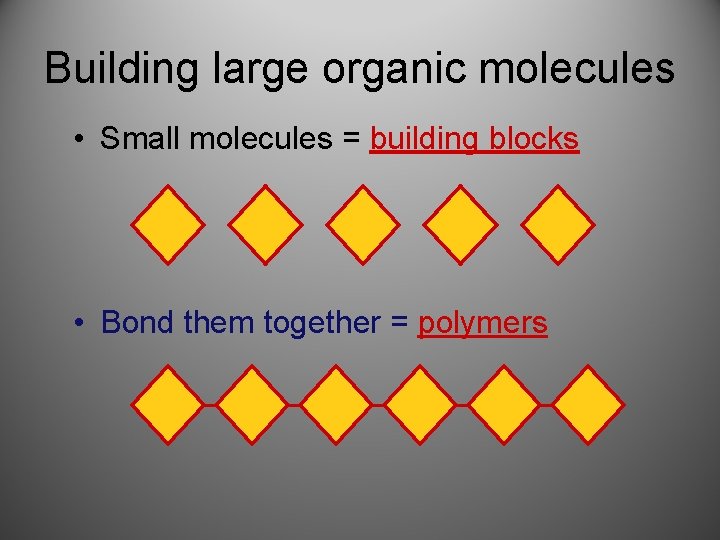 Building large organic molecules

• Small molecules = building blocks

• Bond them together = polymers